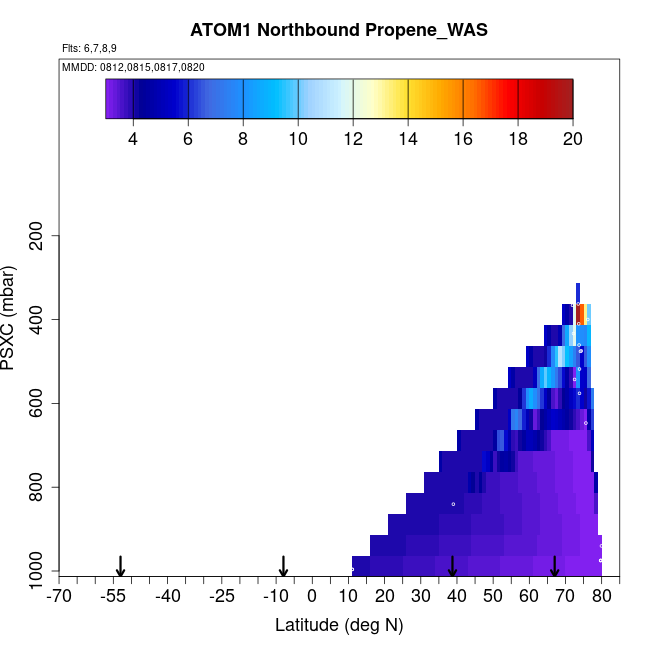 ATOM1 Northbound Propene_WAS

Flts: 6,7,8,9

MMDD: 0812,0815,0817,0820

4 6 8 10 12 14 16 18 20

PSXC (mbar)

200
400
600
800
1000

-70 -55 -40 -25 -10 0 10 20 30 40 50 60 70 80

Latitude (deg N)